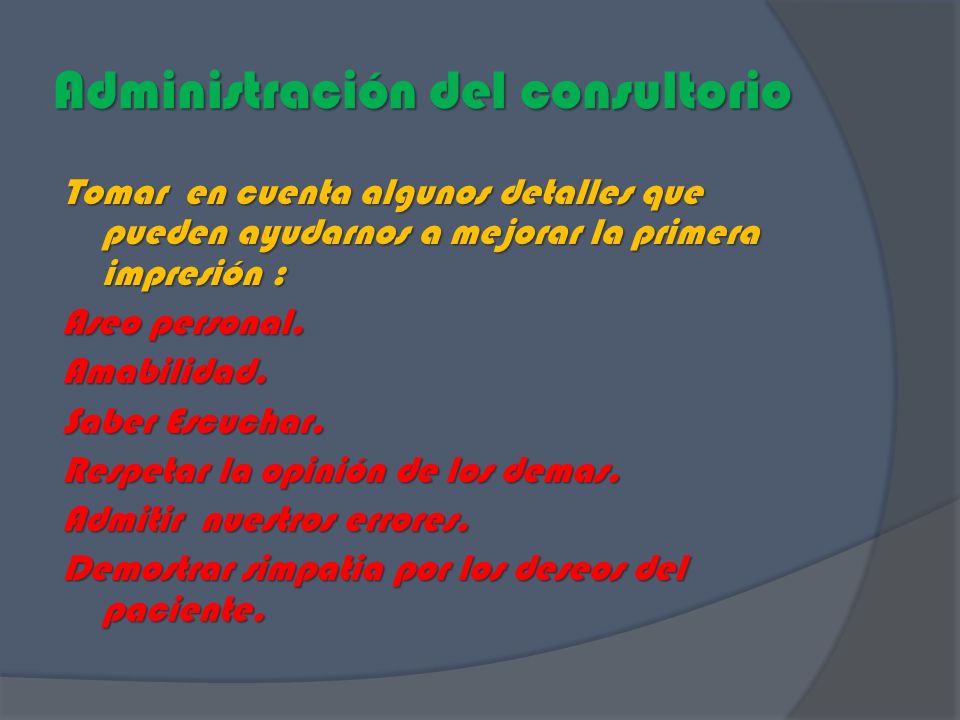 Administración del consultorio

Tomar en cuenta algunos detalles que pueden ayudarnos a mejorar la primera impresión :

Aseo personal.

Amabilidad.

Saber Escuchar.

Respetar la opinión de los demas.

Admitir nuestros errores.

Demostrar simpatia por los deseos del paciente.